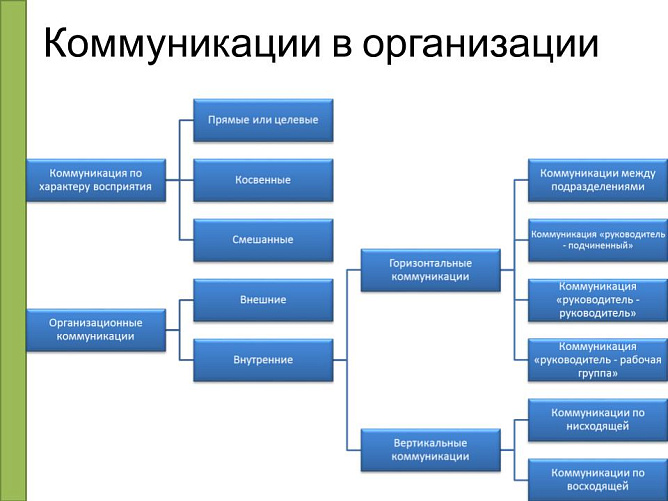 Коммуникации в организации

Коммуникация по характеру восприятия

Прямые или целевые

Косвенные

Смешанные

Организационные коммуникации

Внешние

Внутренние

Горизонтальные коммуникации

Вертикальные коммуникации

Коммуникации между подразделениями

Коммуникация «руководитель - подчиненный»

Коммуникация «руководитель - руководитель»

Коммуникация «руководитель - рабочая группа»

Коммуникации по нисходящей

Коммуникации по восходящей